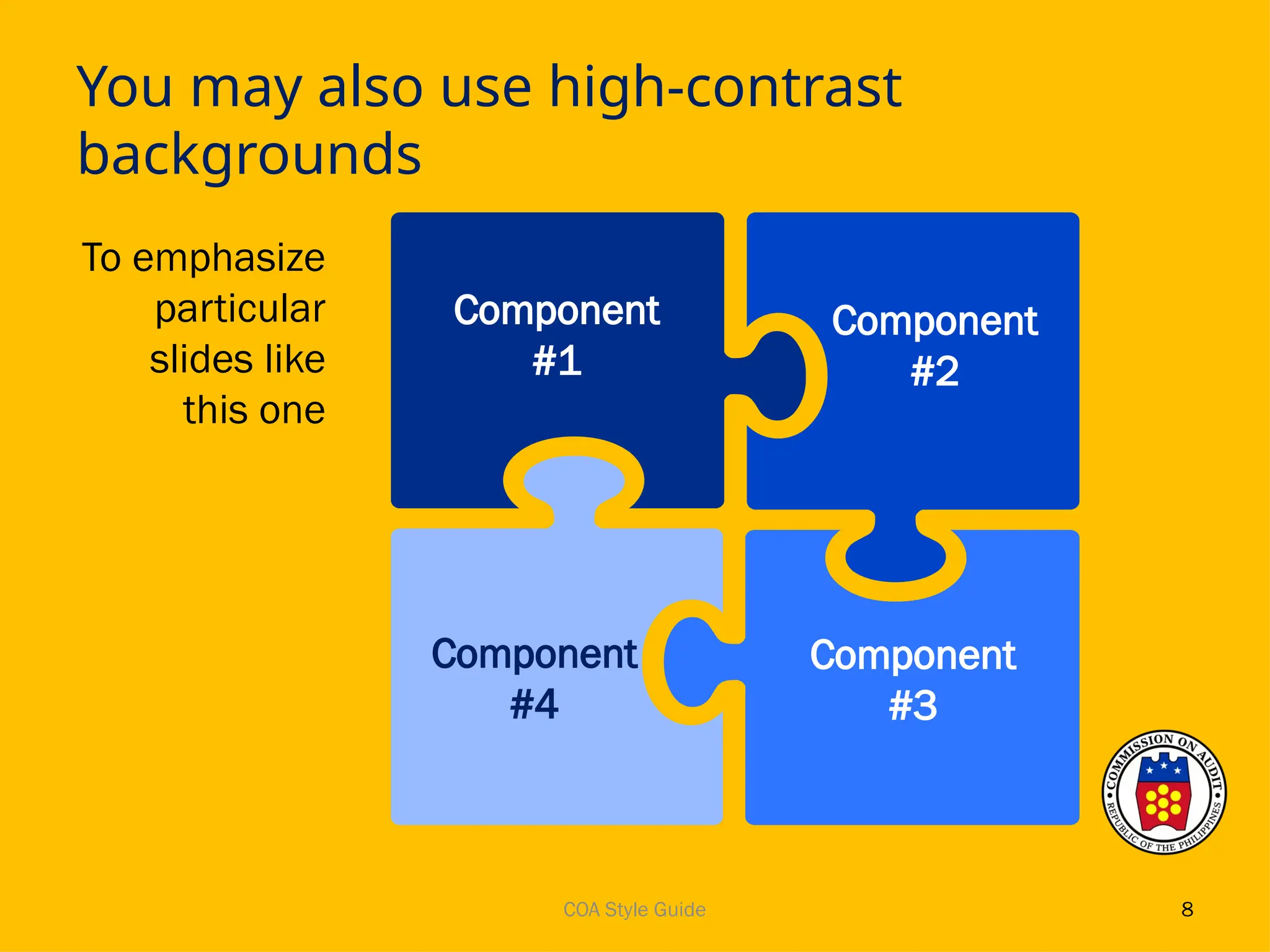 You may also use high-contrast backgrounds

To emphasize particular slides like this one

Component #1

Component #2

Component #4

Component #3

COMMISSION ON AUDIT
REPUBLIC OF THE PHILIPPINES

COA Style Guide

8